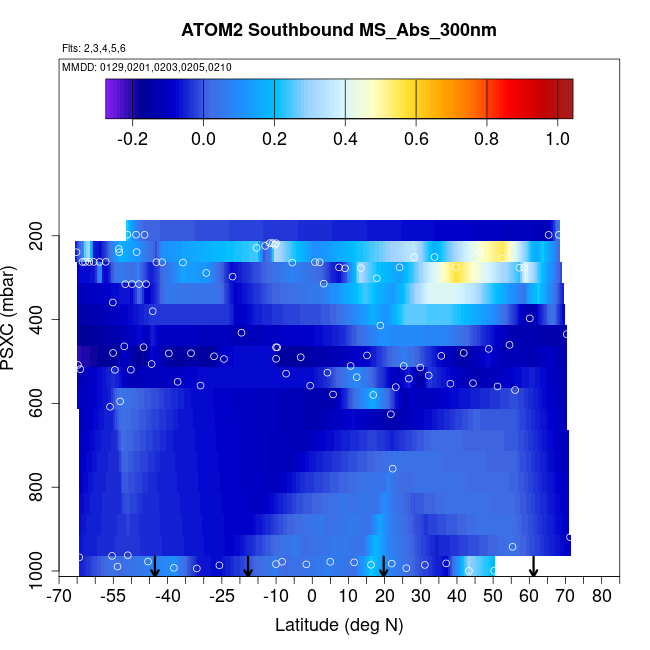 ATOM2 Southbound MS_Abs_300nm

Flts: 2,3,4,5,6

MMDD: 0129,0201,0203,0205,0210

-0.2 0.0 0.2 0.4 0.6 0.8 1.0

PSXC (mbar)

200
400
600
800
1000

-70 -55 -40 -25 -10 0 10 20 30 40 50 60 70 80

Latitude (deg N)